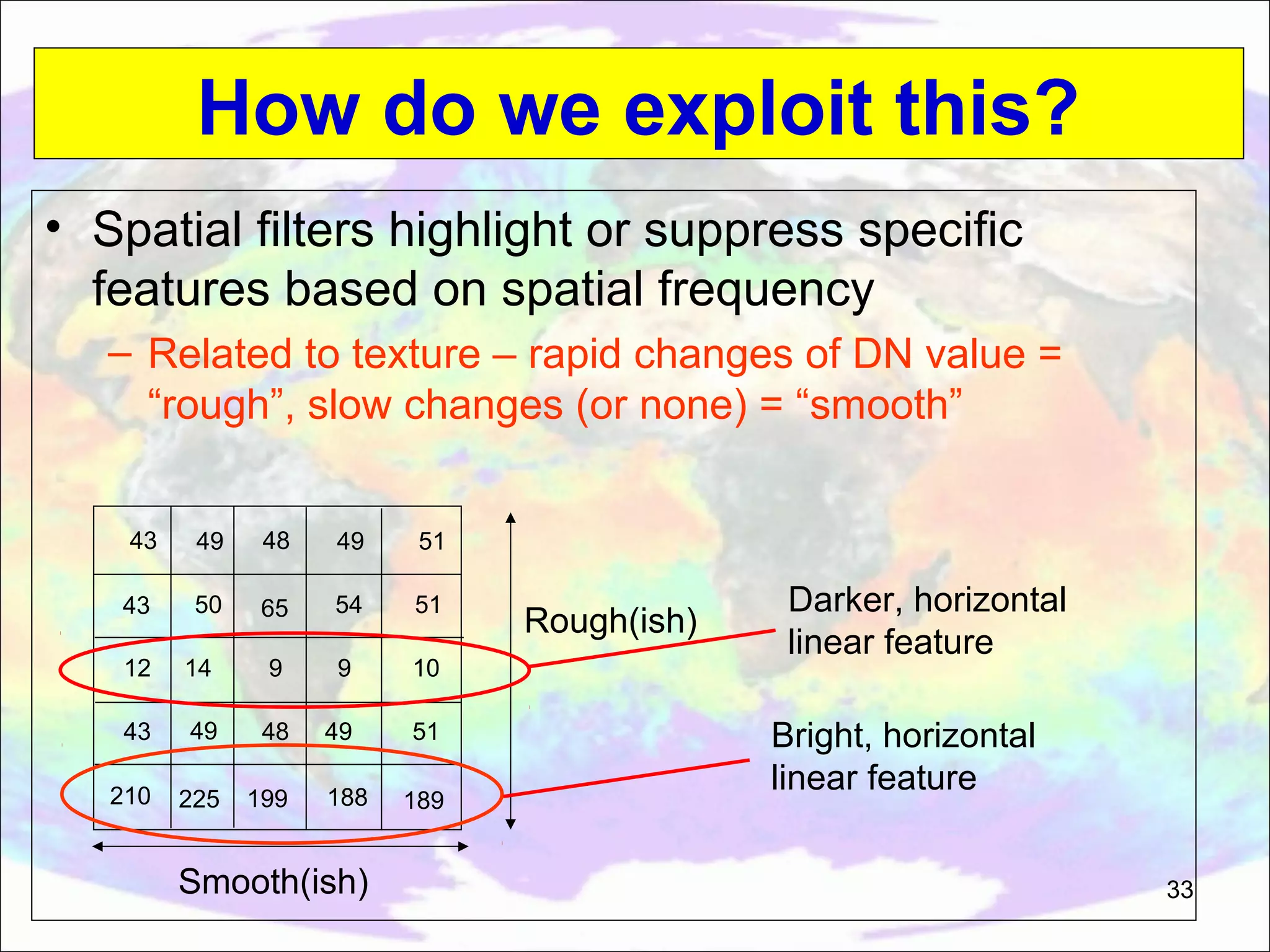 How do we exploit this?

• Spatial filters highlight or suppress specific features based on spatial frequency

– Related to texture – rapid changes of DN value = “rough”, slow changes (or none) = “smooth”

| 43 | 49 | 48 | 49 | 51 |
|---|---|---|---|---|
| 43 | 50 | 65 | 54 | 51 |
| 12 | 14 | 9 | 9 | 10 |
| 43 | 49 | 48 | 49 | 51 |
| 210 | 225 | 199 | 188 | 189 |

Rough(ish)

Darker, horizontal linear feature

Bright, horizontal linear feature

Smooth(ish)

33